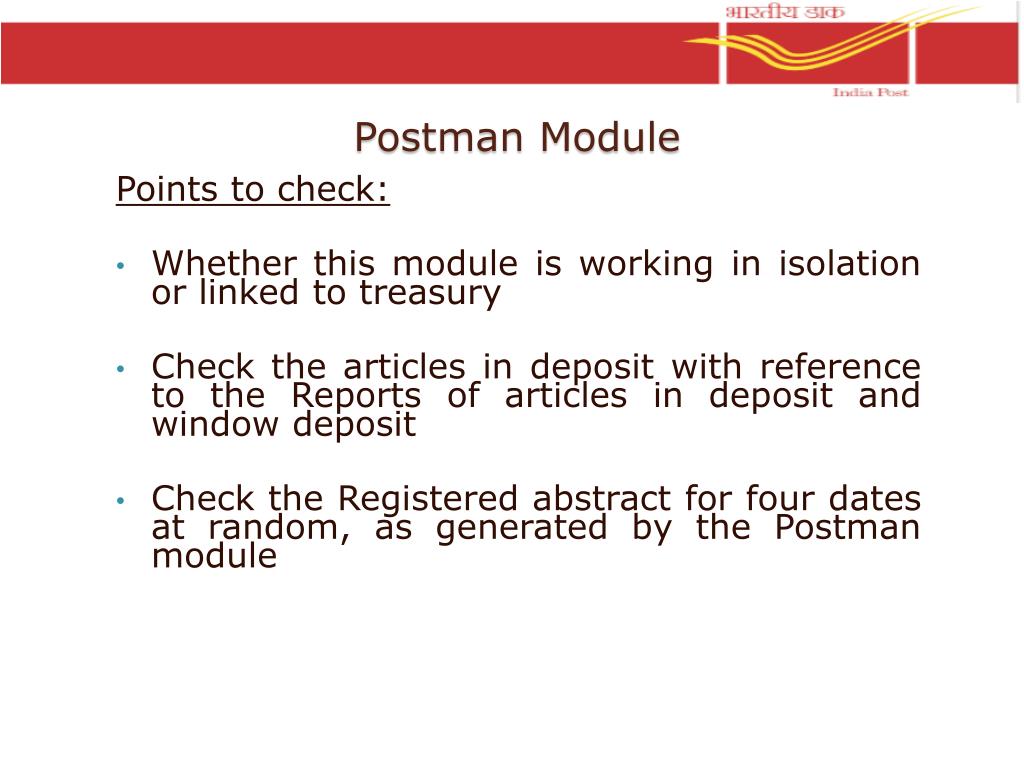 भारतीय डाक

India Post

Postman Module

Points to check:

• Whether this module is working in isolation or linked to treasury

• Check the articles in deposit with reference to the Reports of articles in deposit and window deposit

• Check the Registered abstract for four dates at random, as generated by the Postman module